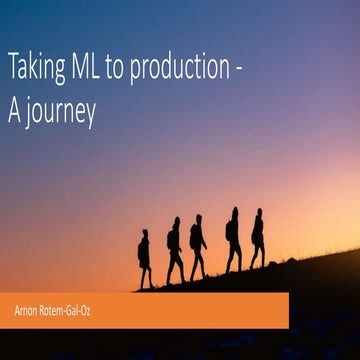 Taking ML to production - A journey

Arnon Rotem-Gal-Oz